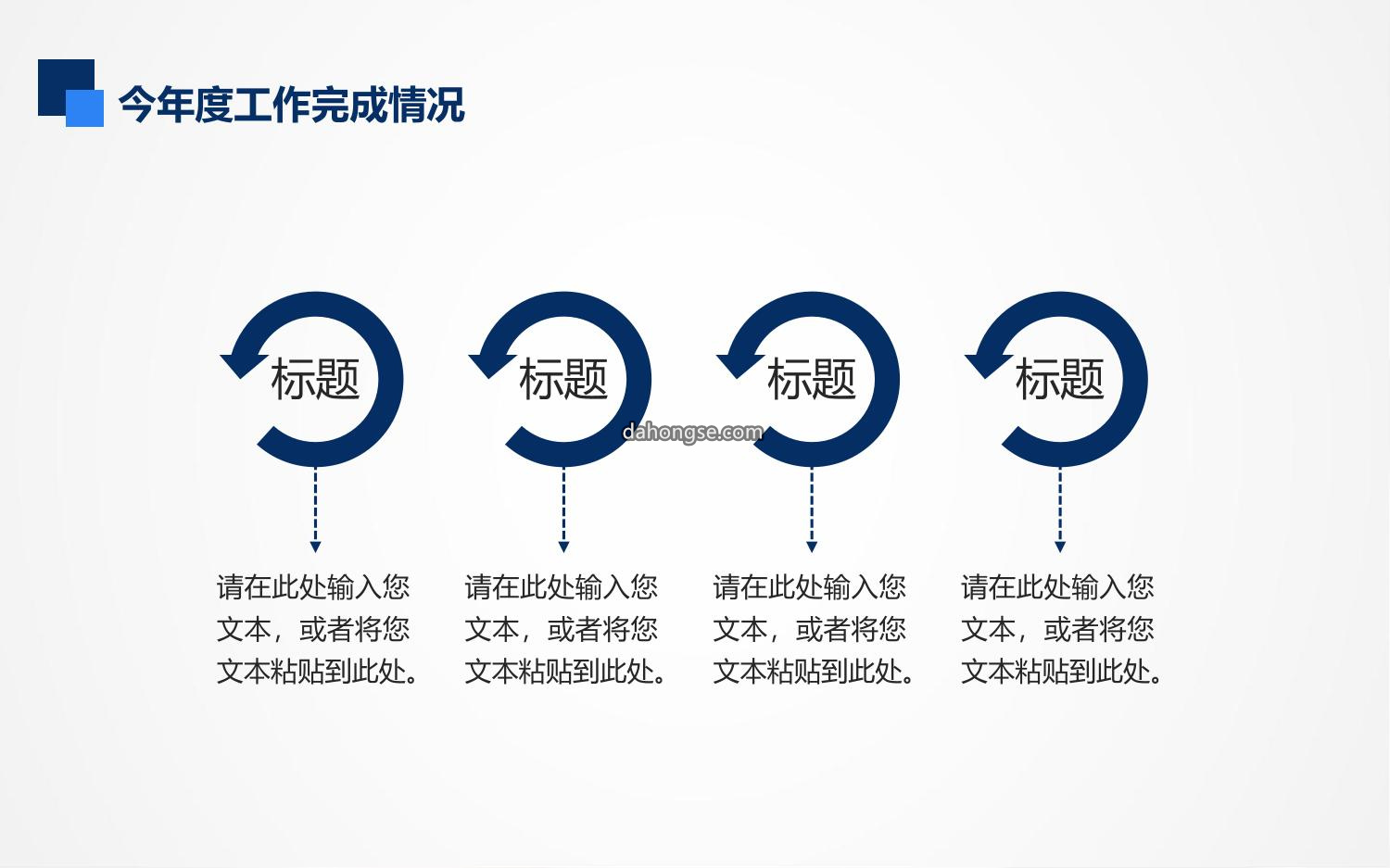 今年度工作完成情况

标题

标题

标题

标题

dahongse.com

请在此处输入您文本，或者将您文本粘贴到此处。

请在此处输入您文本，或者将您文本粘贴到此处。

请在此处输入您文本，或者将您文本粘贴到此处。

请在此处输入您文本，或者将您文本粘贴到此处。